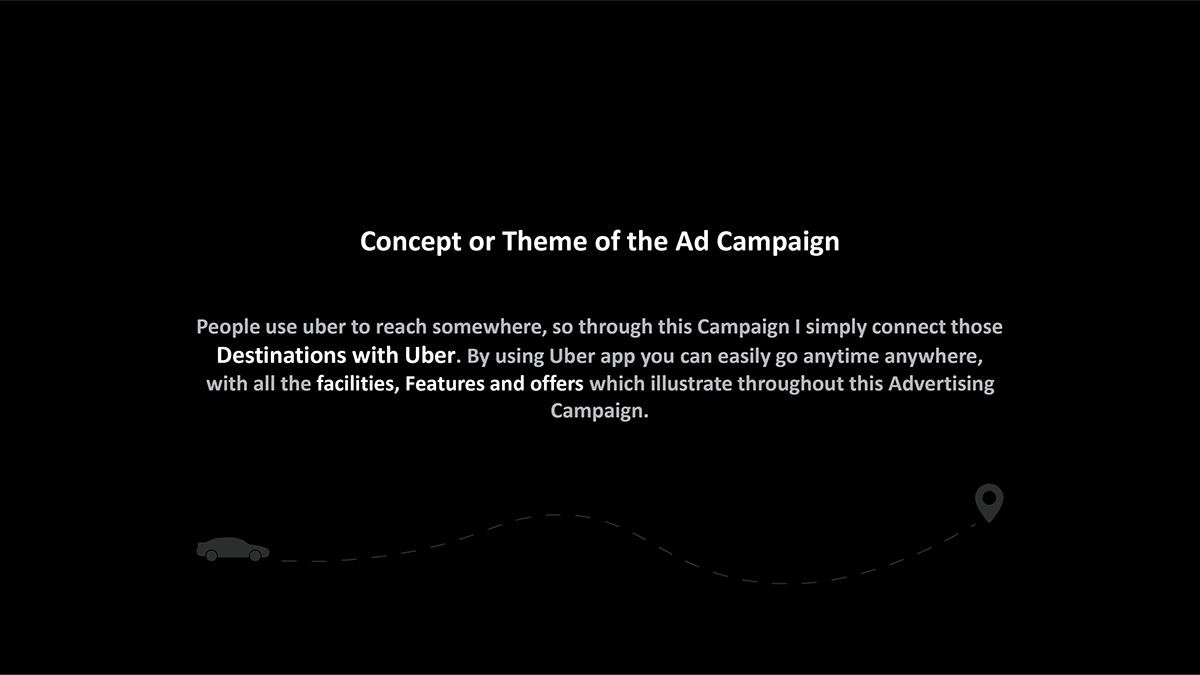 Concept or Theme of the Ad Campaign

People use uber to reach somewhere, so through this Campaign I simply connect those Destinations with Uber. By using Uber app you can easily go anytime anywhere, with all the facilities, Features and offers which illustrate throughout this Advertising Campaign.